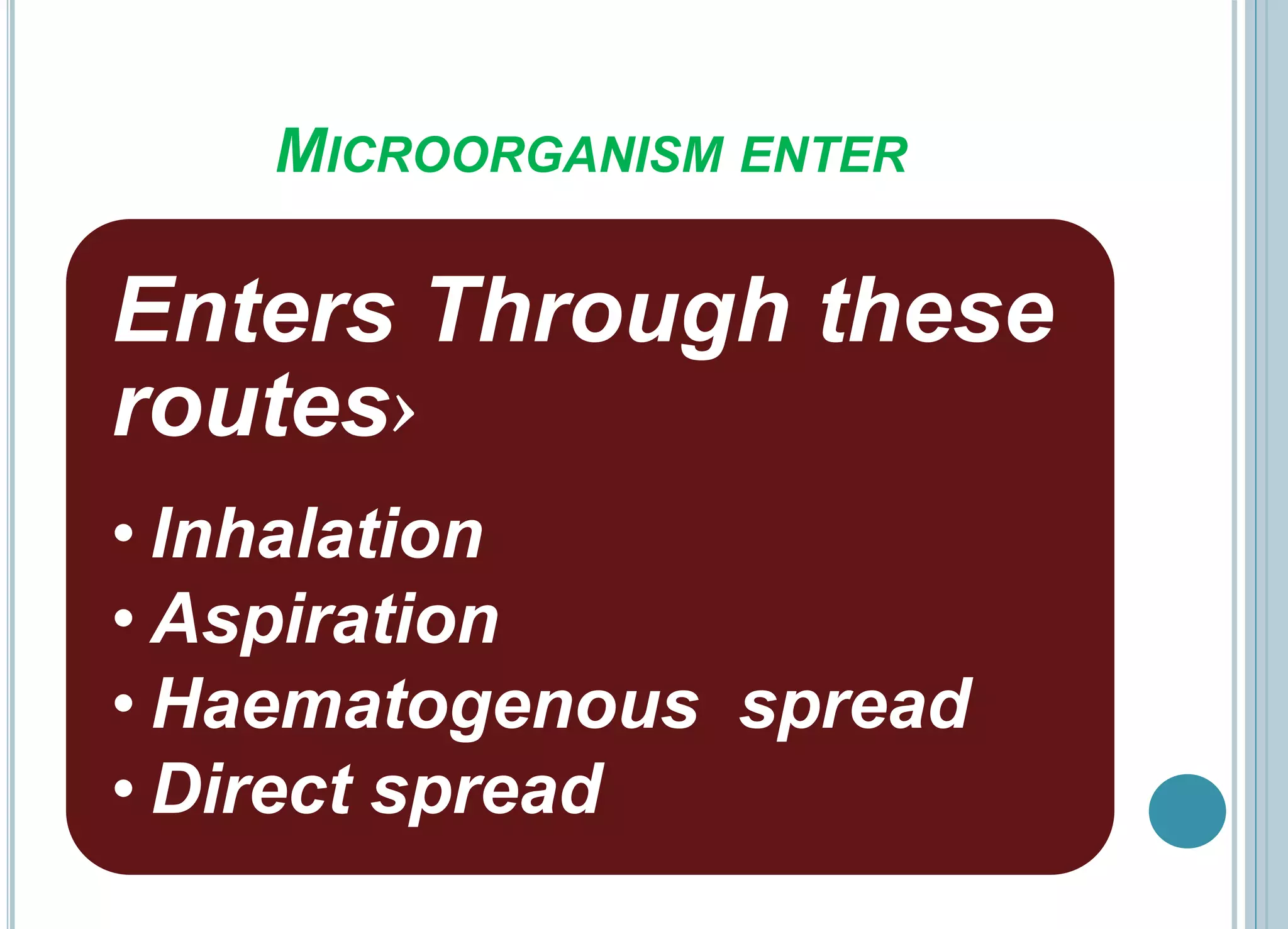 MICROORGANISM ENTER

Enters Through these routes›

• Inhalation
• Aspiration
• Haematogenous spread
• Direct spread